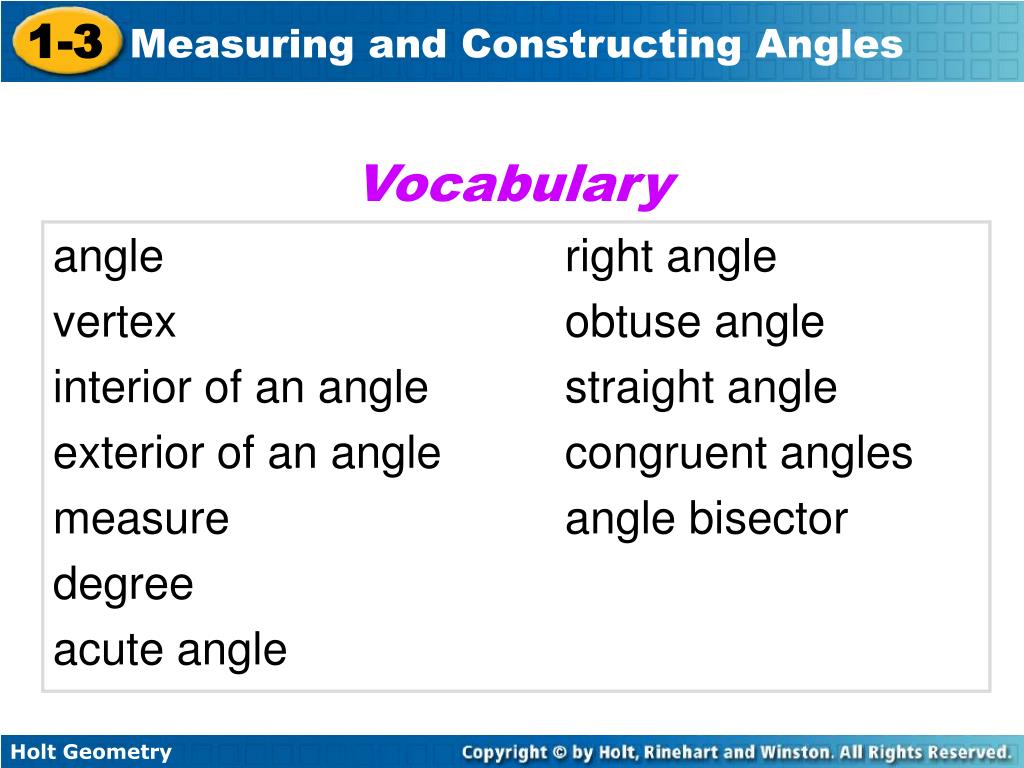 1-3 Measuring and Constructing Angles

Vocabulary

angle
vertex
interior of an angle
exterior of an angle
measure
degree
acute angle

right angle
obtuse angle
straight angle
congruent angles
angle bisector

Holt Geometry

Copyright © by Holt, Rinehart and Winston. All Rights Reserved.